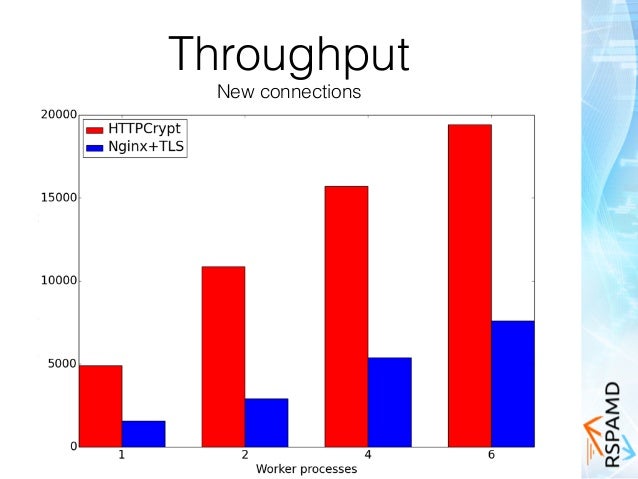 Throughput
New connections

HTTPCrypt
Nginx+TLS

20000
15000
10000
5000
0

1
2
4
6
Worker processes

RSPAMD